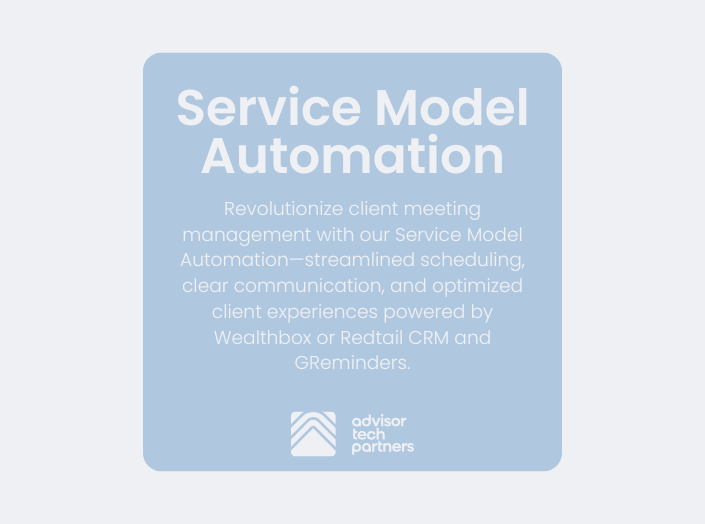 Service Model Automation

Revolutionize client meeting management with our Service Model Automation—streamlined scheduling, clear communication, and optimized client experiences powered by Wealthbox or Redtail CRM and GReminders.

advisor tech partners